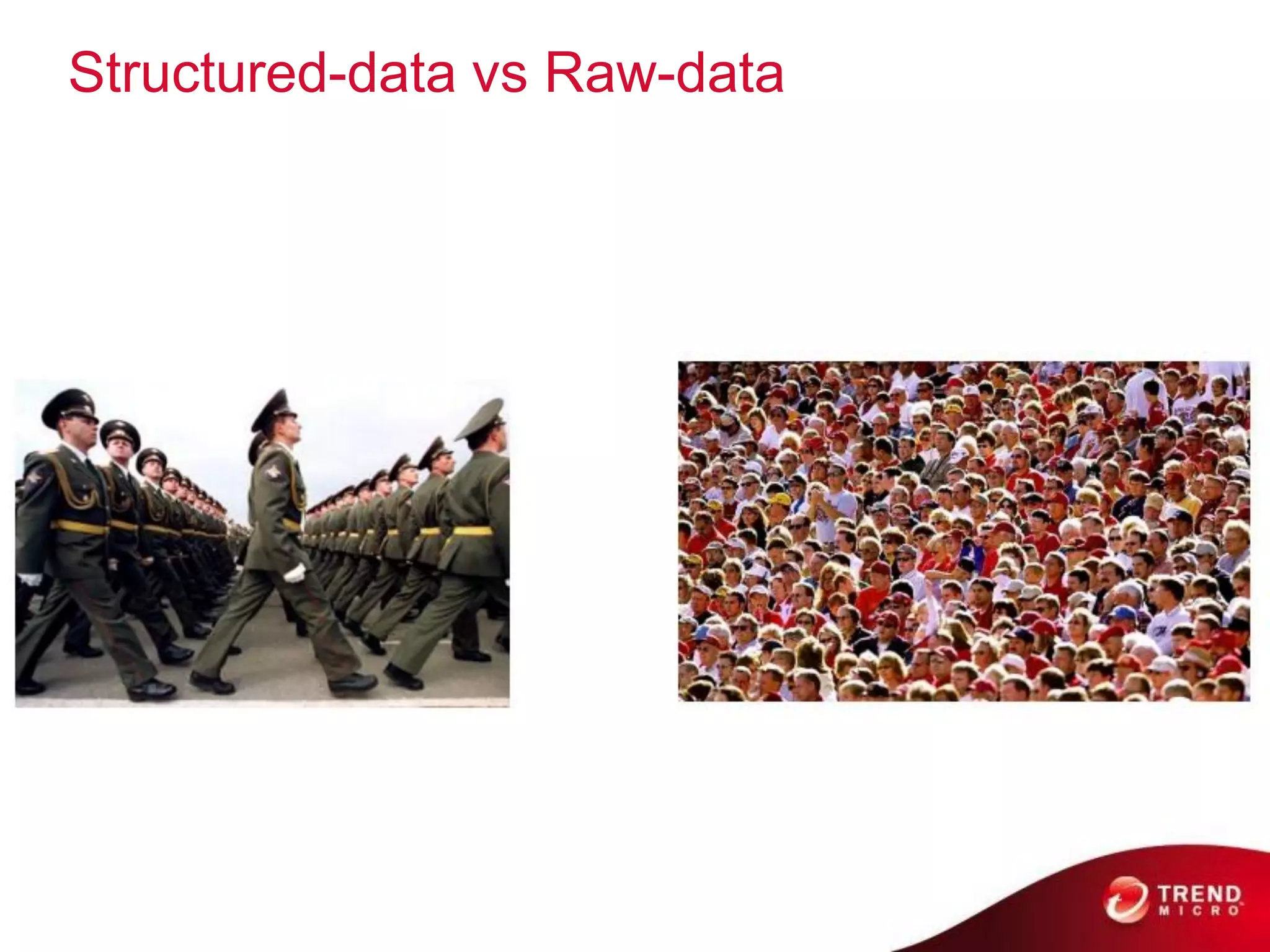 Structured-data vs Raw-data

TREND MICRO